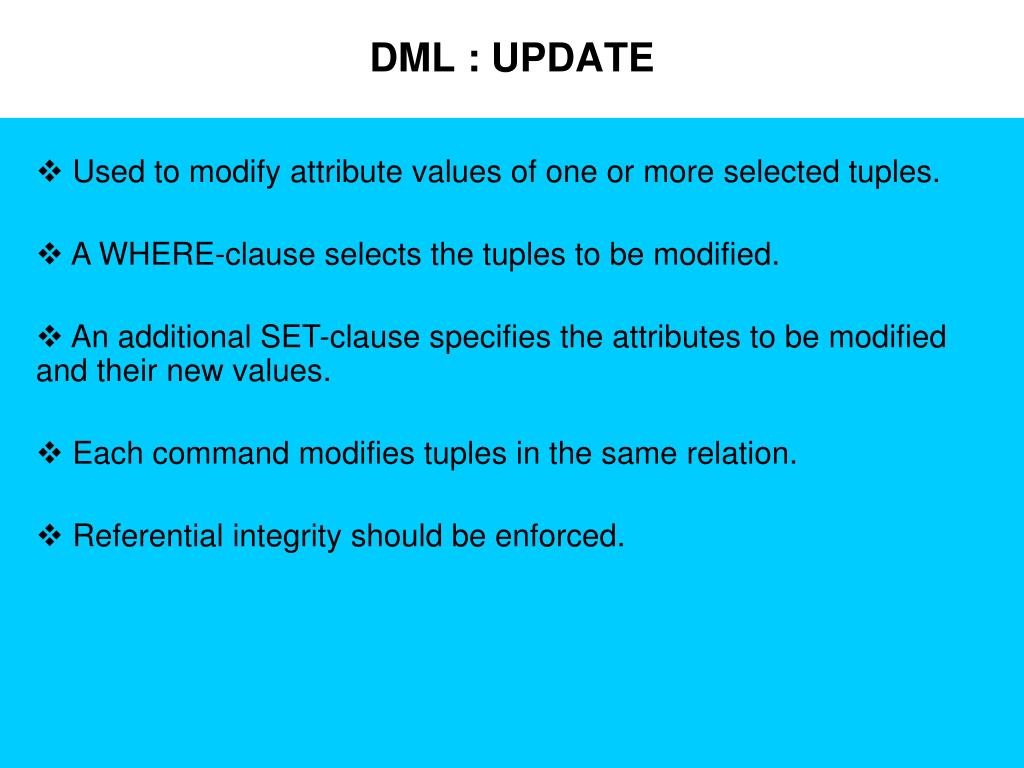 DML : UPDATE

❖ Used to modify attribute values of one or more selected tuples.

❖ A WHERE-clause selects the tuples to be modified.

❖ An additional SET-clause specifies the attributes to be modified and their new values.

❖ Each command modifies tuples in the same relation.

❖ Referential integrity should be enforced.